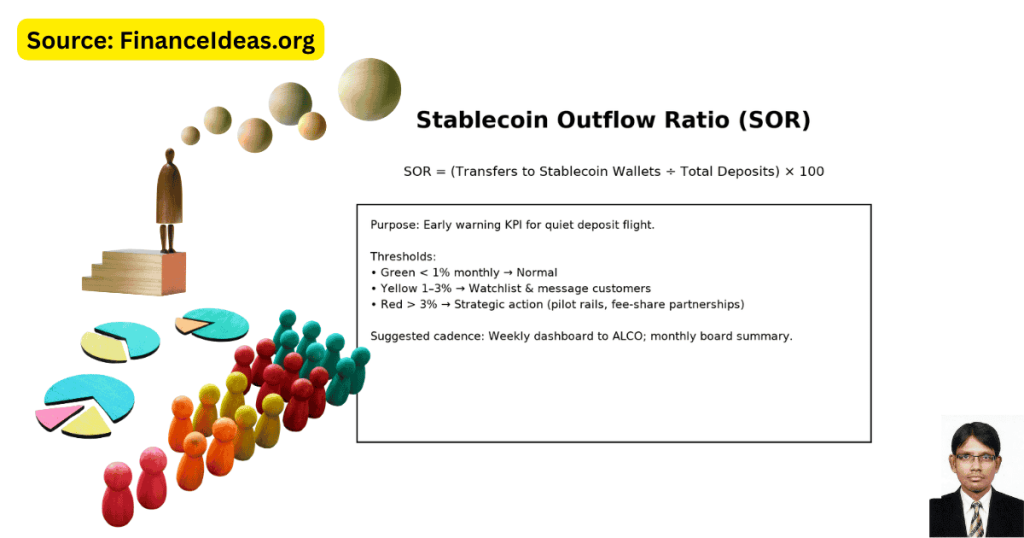 Source: FinanceIdeas.org

Stablecoin Outflow Ratio (SOR)

SOR = (Transfers to Stablecoin Wallets ÷ Total Deposits) × 100

Purpose: Early warning KPI for quiet deposit flight.

Thresholds:
• Green < 1% monthly → Normal
• Yellow 1–3% → Watchlist & message customers
• Red > 3% → Strategic action (pilot rails, fee-share partnerships)

Suggested cadence: Weekly dashboard to ALCO; monthly board summary.